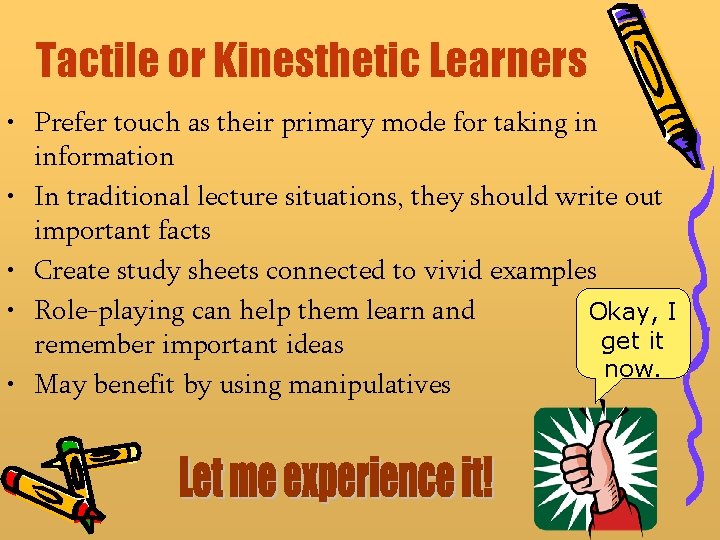 Tactile or Kinesthetic Learners

• Prefer touch as their primary mode for taking in information
• In traditional lecture situations, they should write out important facts
• Create study sheets connected to vivid examples
• Role-playing can help them learn and remember important ideas
• May benefit by using manipulatives

Okay, I get it now.

Let me experience it!